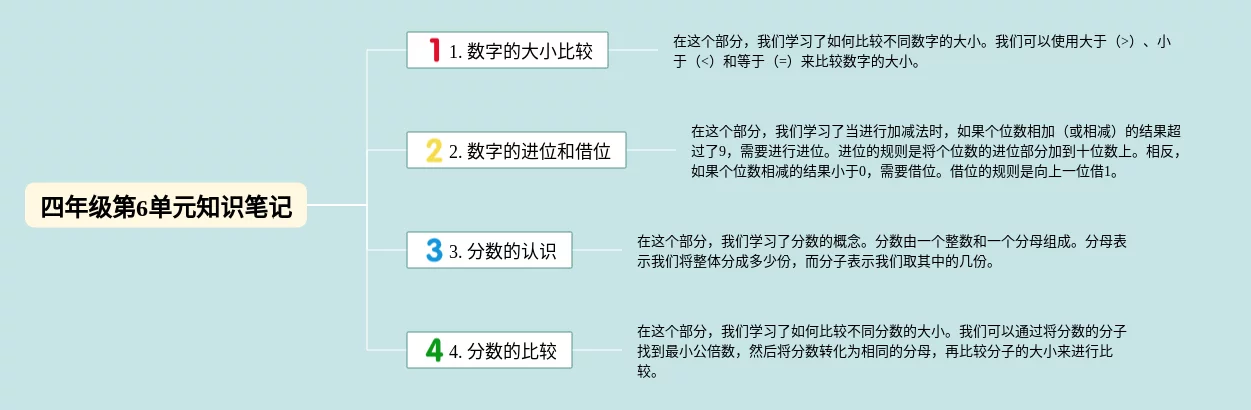 四年级第6单元知识笔记

1 1. 数字的大小比较

在这个部分，我们学习了如何比较不同数字的大小。我们可以使用大于（>）、小于（<）和等于（=）来比较数字的大小。

2 2. 数字的进位和借位

在这个部分，我们学习了当进行加减法时，如果个位数相加（或相减）的结果超过了9，需要进行进位。进位的规则是将个位数的进位部分加到十位数上。相反，如果个位数相减的结果小于0，需要借位。借位的规则是向上一位借1。

3 3. 分数的认识

在这个部分，我们学习了分数的概念。分数由一个整数和一个分母组成。分母表示我们将整体分成多少份，而分子表示我们取其中的几份。

4 4. 分数的比较

在这个部分，我们学习了如何比较不同分数的大小。我们可以通过将分数的分子找到最小公倍数，然后将分数转化为相同的分母，再比较分子的大小来进行比较。